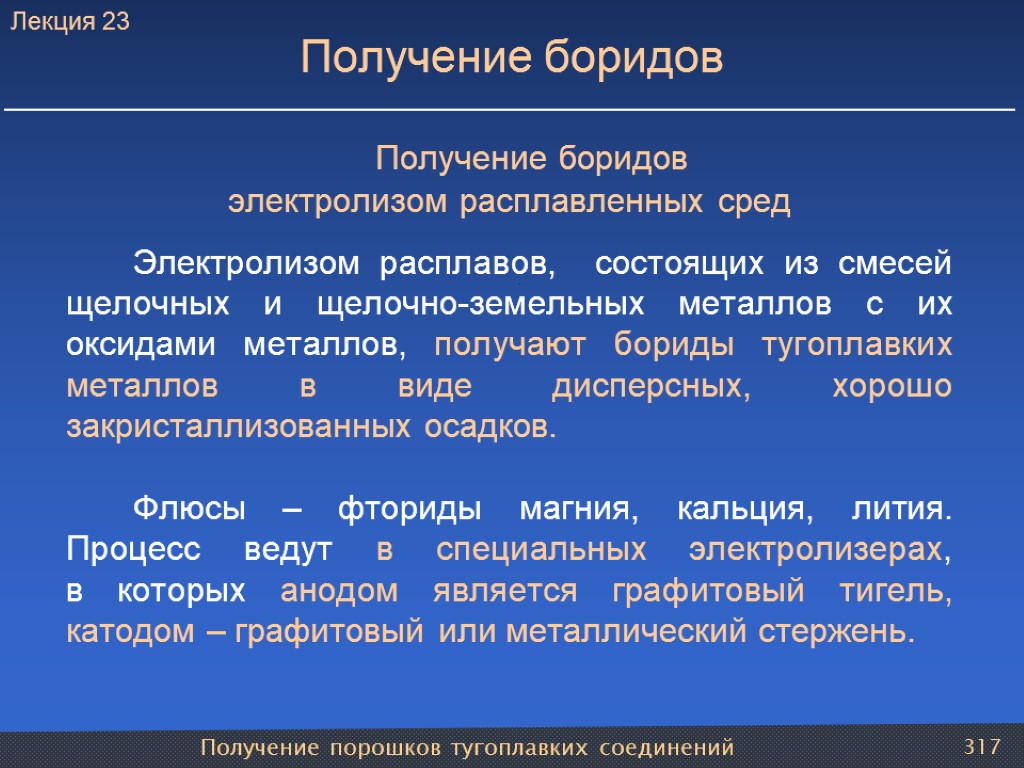 Лекция 23

Получение боридов

Получение боридов
электролизом расплавленных сред

Электролизом расплавов, состоящих из смесей щелочных и щелочно-земельных металлов с их оксидами металлов, получают бориды тугоплавких металлов в виде дисперсных, хорошо закристаллизованных осадков.

Флюсы – фториды магния, кальция, лития. Процесс ведут в специальных электролизерах, в которых анодом является графитовый тигель, катодом – графитовый или металлический стержень.

Получение порошков тугоплавких соединений

317